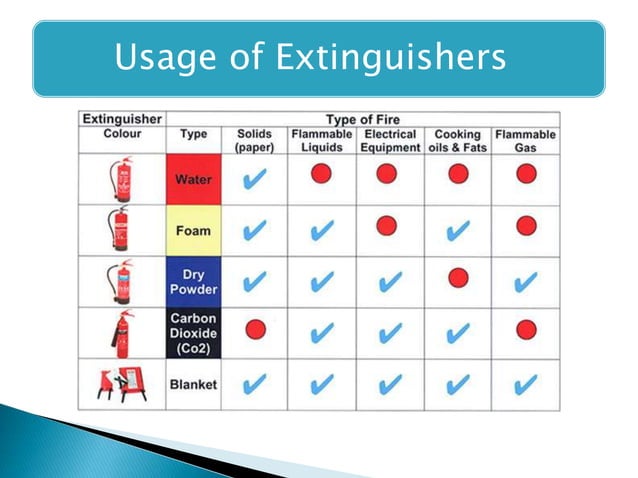 Usage of Extinguishers

| Extinguisher Colour | Type | Type of Fire: Solids (paper) | Flammable Liquids | Electrical Equipment | Cooking oils & Fats | Flammable Gas |
|---|---|---|---|---|---|---|
| | Water | ✔ | ● | ● | ● | ● |
| | Foam | ✔ | ✔ | ● | ✔ | ● |
| | Dry Powder | ✔ | ✔ | ✔ | ● | ✔ |
| | Carbon Dioxide (Co2) | ● | ✔ | ✔ | ✔ | ● |
| | Blanket | ✔ | ✔ | ✔ | ✔ | ✔ |